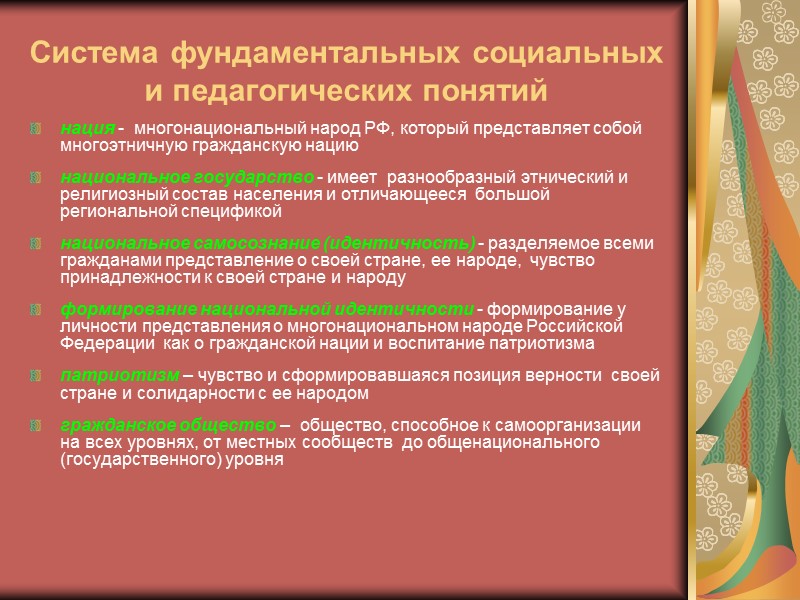 Система фундаментальных социальных и педагогических понятий

нация - многонациональный народ РФ, который представляет собой многоэтничную гражданскую нацию

национальное государство - имеет разнообразный этнический и религиозный состав населения и отличающееся большой региональной спецификой

национальное самосознание (идентичность) - разделяемое всеми гражданами представление о своей стране, ее народе, чувство принадлежности к своей стране и народу

формирование национальной идентичности - формирование у личности представления о многонациональном народе Российской Федерации как о гражданской нации и воспитание патриотизма

патриотизм – чувство и сформировавшаяся позиция верности своей стране и солидарности с ее народом

гражданское общество – общество, способное к самоорганизации на всех уровнях, от местных сообществ до общенационального (государственного) уровня